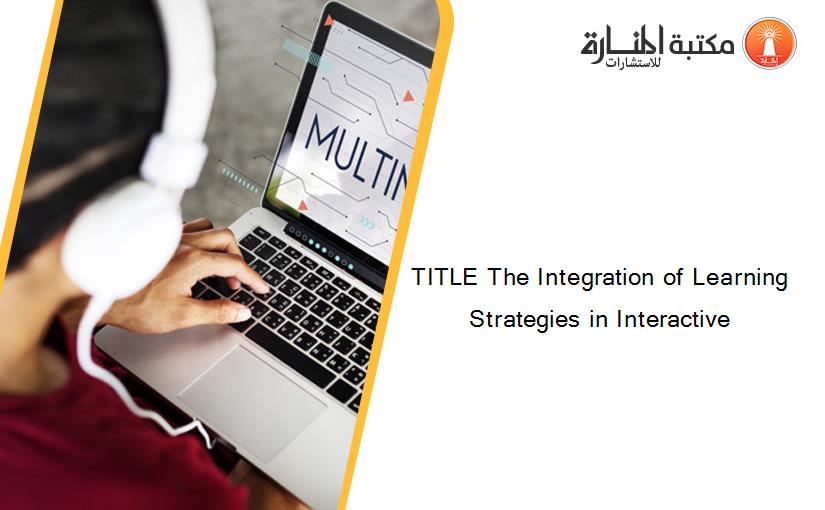 MULTIN

مكتبة المنارة للاستشارات

TITLE The Integration of Learning Strategies in Interactive